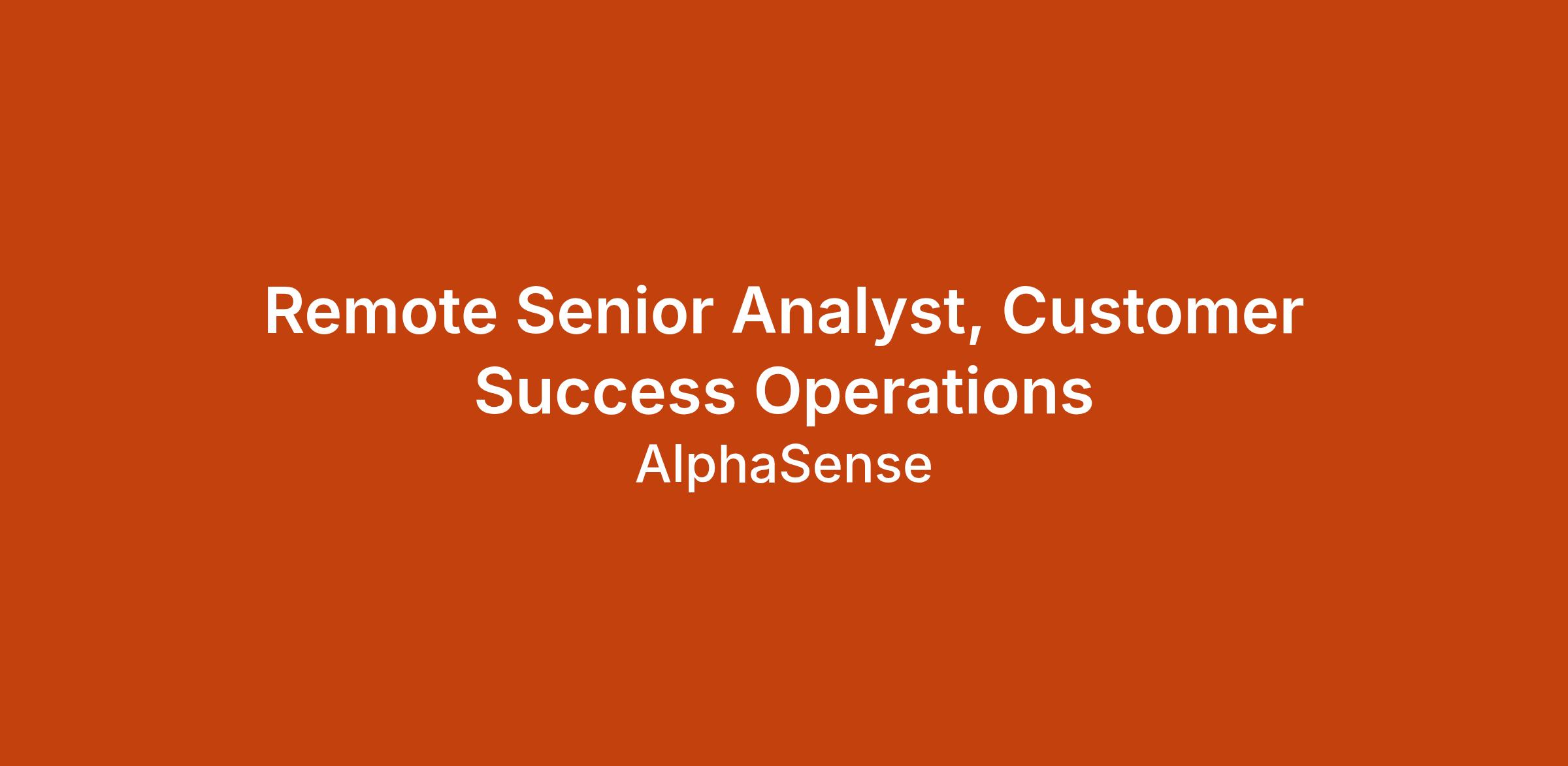 Remote Senior Analyst, Customer Success Operations
AlphaSense